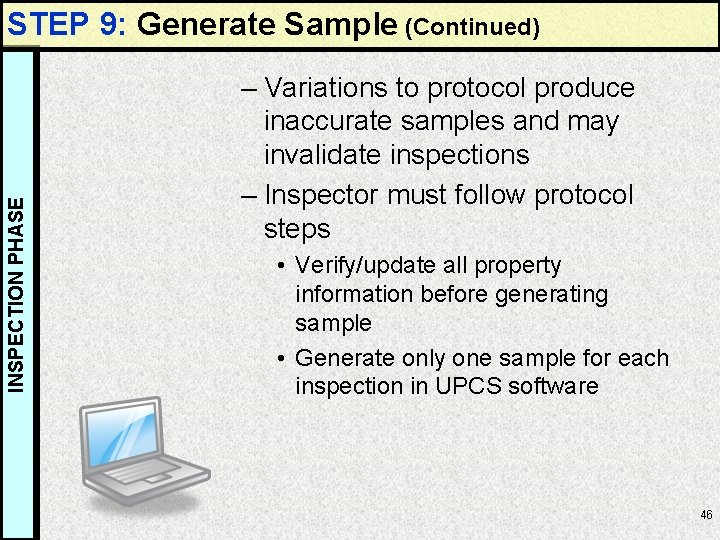 STEP 9: Generate Sample (Continued)

INSPECTION PHASE

– Variations to protocol produce inaccurate samples and may invalidate inspections

– Inspector must follow protocol steps

• Verify/update all property information before generating sample

• Generate only one sample for each inspection in UPCS software

46